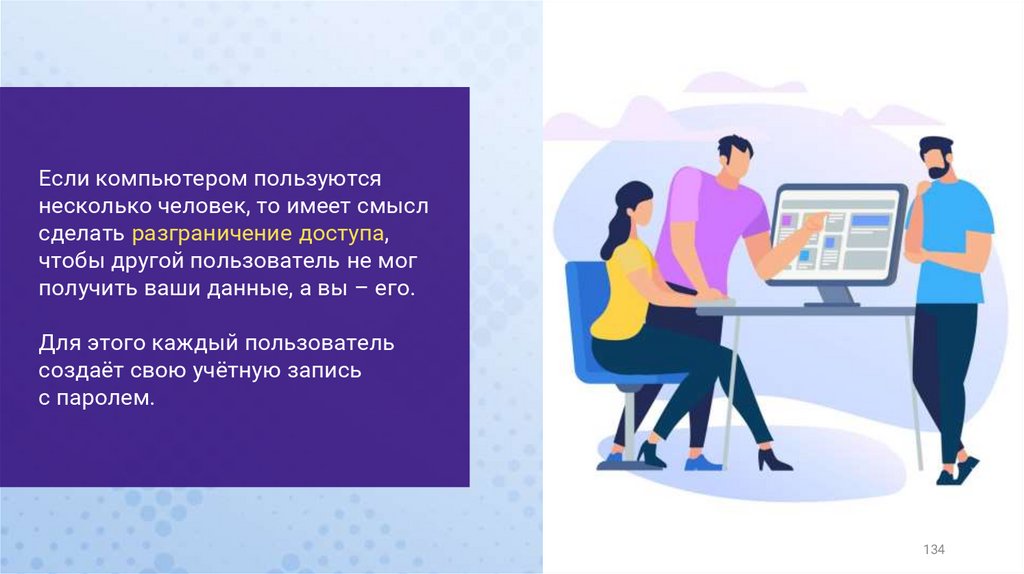 Если компьютером пользуются несколько человек, то имеет смысл сделать разграничение доступа, чтобы другой пользователь не мог получить ваши данные, а вы – его.

Для этого каждый пользователь создаёт свою учётную запись с паролем.

134